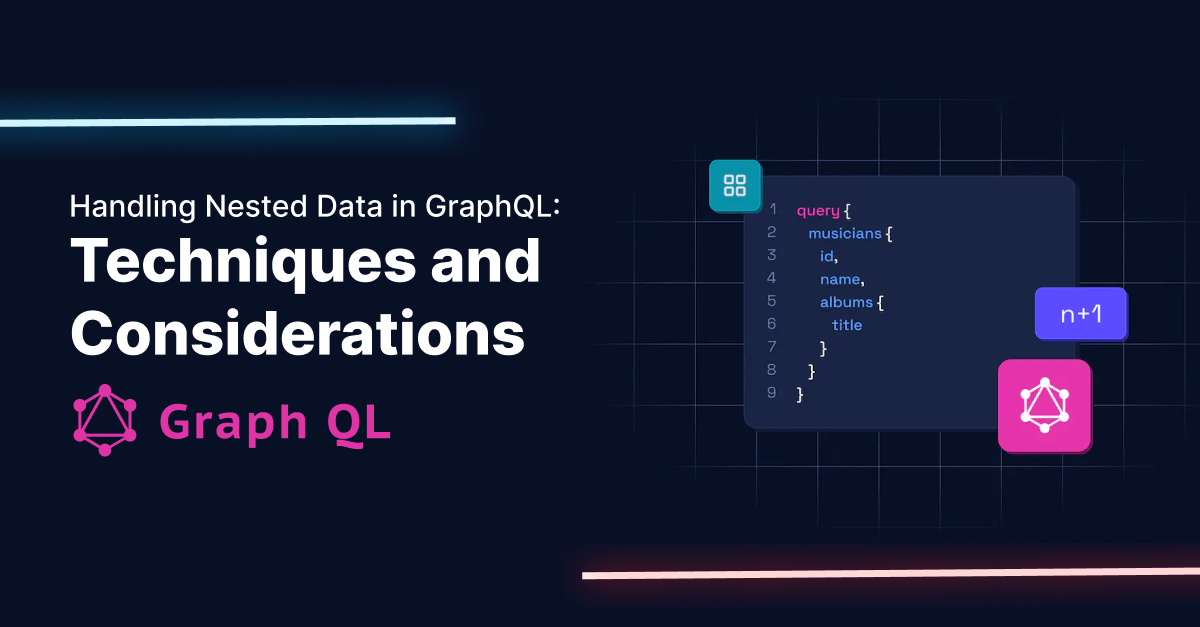 Handling Nested Data in GraphQL:
Techniques and Considerations

Graph QL

1 query {
2 musicians {
3 id,
4 name,
5 albums {
6 title
7 }
8 }
9 }

n+1